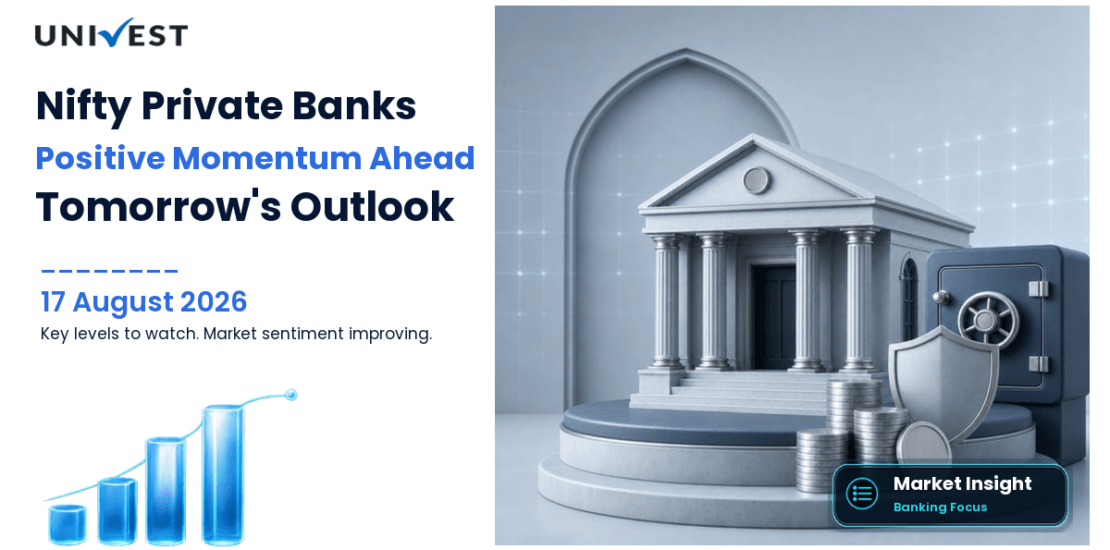 UNIVEST

Nifty Private Banks
Positive Momentum Ahead
Tomorrow's Outlook

17 August 2026
Key levels to watch. Market sentiment improving.

Market Insight
Banking Focus